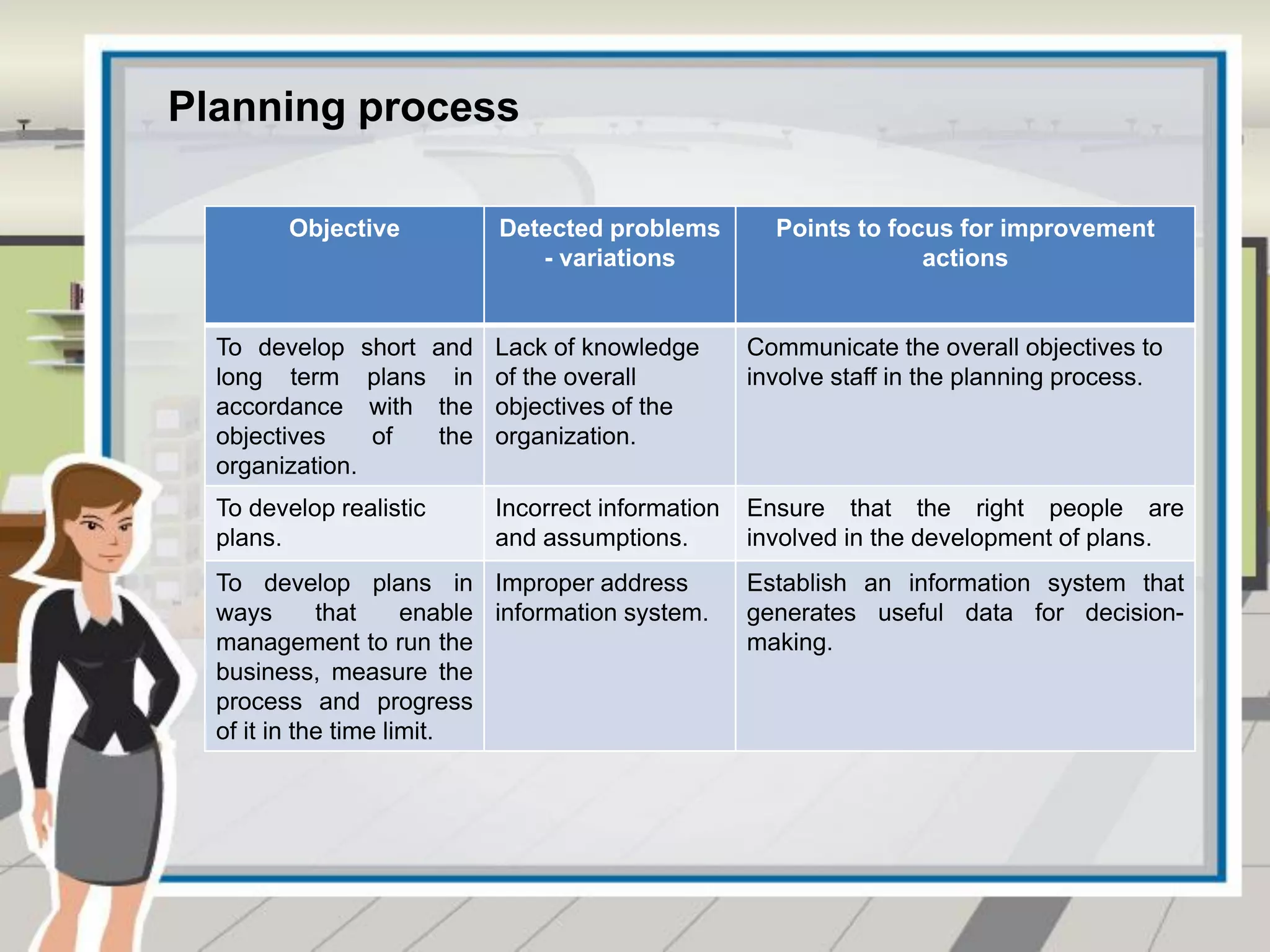 Planning process

| Objective | Detected problems - variations | Points to focus for improvement actions |
|---|---|---|
| To develop short and long term plans in accordance with the objectives of the organization. | Lack of knowledge of the overall objectives of the organization. | Communicate the overall objectives to involve staff in the planning process. |
| To develop realistic plans. | Incorrect information and assumptions. | Ensure that the right people are involved in the development of plans. |
| To develop plans in ways that enable management to run the business, measure the process and progress of it in the time limit. | Improper address information system. | Establish an information system that generates useful data for decision-making. |